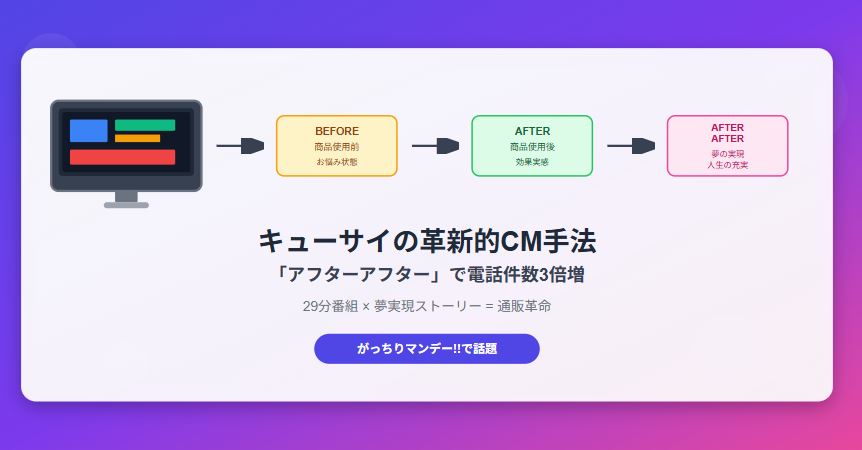 BEFORE
商品使用前
お悩み状態

AFTER
商品使用後
効果実感

AFTER
AFTER
夢の実現
人生の充実

キューサイの革新的CM手法
「アフターアフター」で電話件数3倍増

29分番組 × 夢実現ストーリー = 通販革命

がっちりマンデー!!で話題